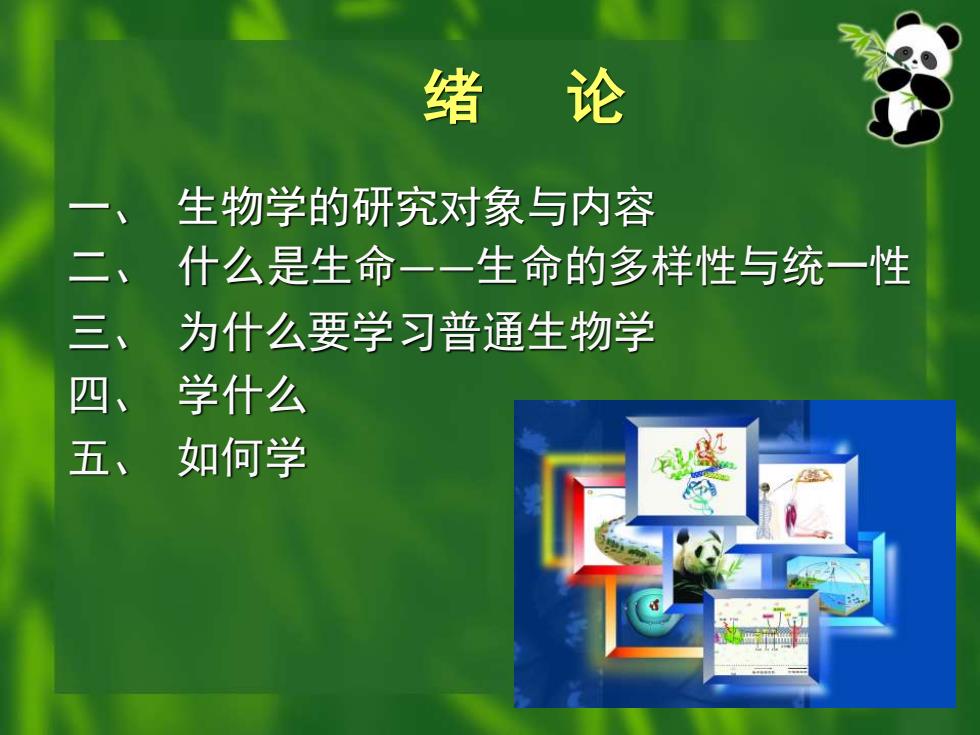 绪　论

一、　生物学的研究对象与内容
二、　什么是生命——生命的多样性与统一性
三、　为什么要学习普通生物学
四、　学什么
五、　如何学